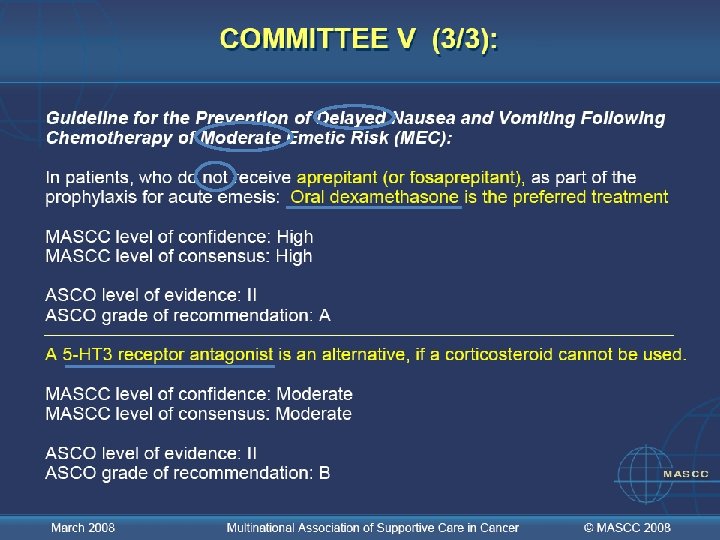 COMMITTEE V (3/3):

Guideline for the Prevention of Delayed Nausea and Vomiting Following Chemotherapy of Moderate Emetic Risk (MEC):

In patients, who do not receive aprepitant (or fosaprepitant), as part of the prophylaxis for acute emesis: Oral dexamethasone is the preferred treatment

MASCC level of confidence: High
MASCC level of consensus: High

ASCO level of evidence: II
ASCO grade of recommendation: A

A 5-HT3 receptor antagonist is an alternative, if a corticosteroid cannot be used.

MASCC level of confidence: Moderate
MASCC level of consensus: Moderate

ASCO level of evidence: II
ASCO grade of recommendation: B

MASCC

March 2008 Multinational Association of Supportive Care in Cancer © MASCC 2008